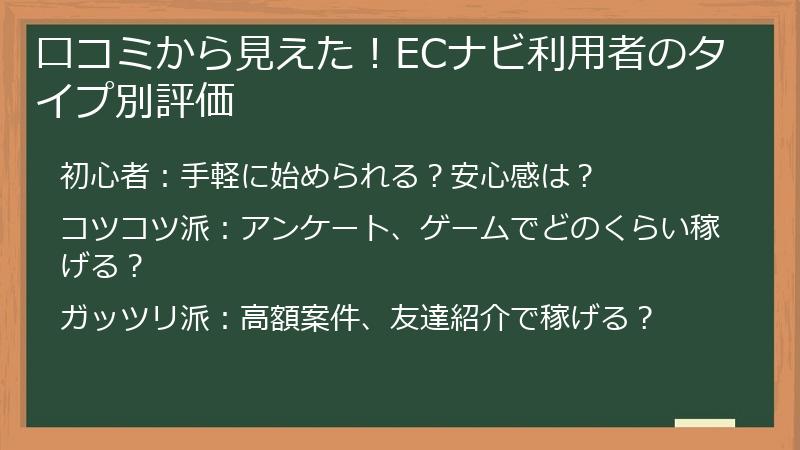 口コミから見えた！ECナビ利用者のタイプ別評価

初心者：手軽に始められる？安心感は？

コツコツ派：アンケート、ゲームでどのくらい稼げる？

ガッツリ派：高額案件、友達紹介で稼げる？